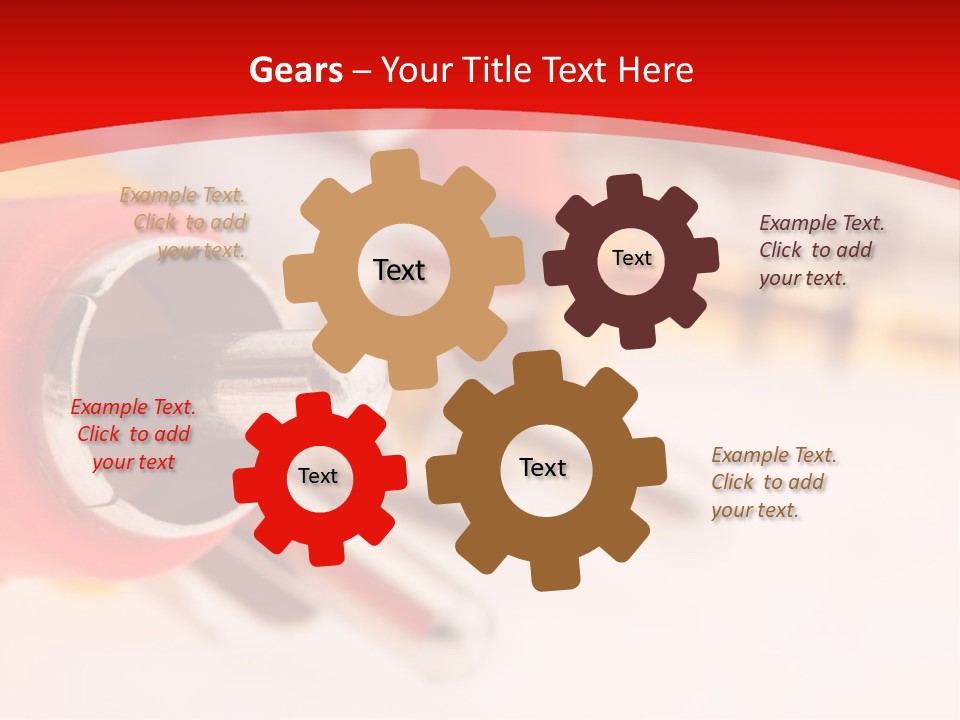 Gears – Your Title Text Here

Example Text. Click to add your text.

Text

Text

Example Text. Click to add your text.

Example Text. Click to add your text

Text

Text

Example Text. Click to add your text.